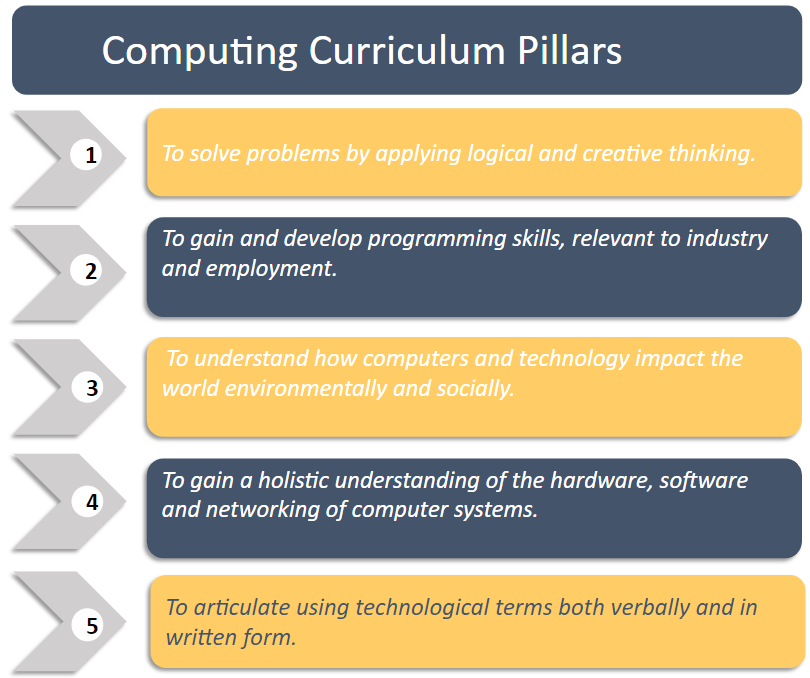 Computing Curriculum Pillars

1

To solve problems by applying logical and creative thinking.

2

To gain and develop programming skills, relevant to industry and employment.

3

To understand how computers and technology impact the world environmentally and socially.

4

To gain a holistic understanding of the hardware, software and networking of computer systems.

5

To articulate using technological terms both verbally and in written form.